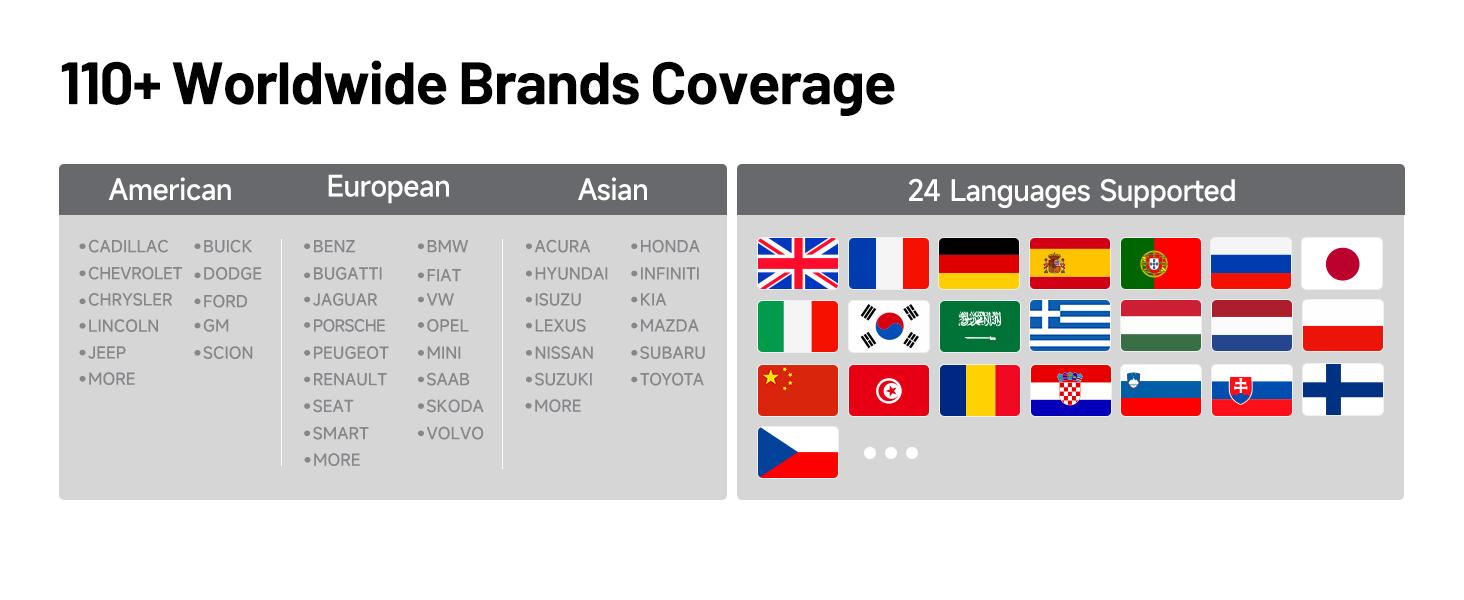 110+ Worldwide Brands Coverage

American

•CADILLAC
•CHEVROLET
•CHRYSLER
•LINCOLN
•JEEP
•MORE

•BUICK
•DODGE
•FORD
•GM
•SCION

European

•BENZ
•BUGATTI
•JAGUAR
•PORSCHE
•PEUGEOT
•RENAULT
•SEAT
•SMART
•MORE

•BMW
•FIAT
•VW
•OPEL
•MINI
•SAAB
•SKODA
•VOLVO

Asian

•ACURA
•HYUNDAI
•ISUZU
•LEXUS
•NISSAN
•SUZUKI
•MORE

•HONDA
•INFINITI
•KIA
•MAZDA
•SUBARU
•TOYOTA

24 Languages Supported